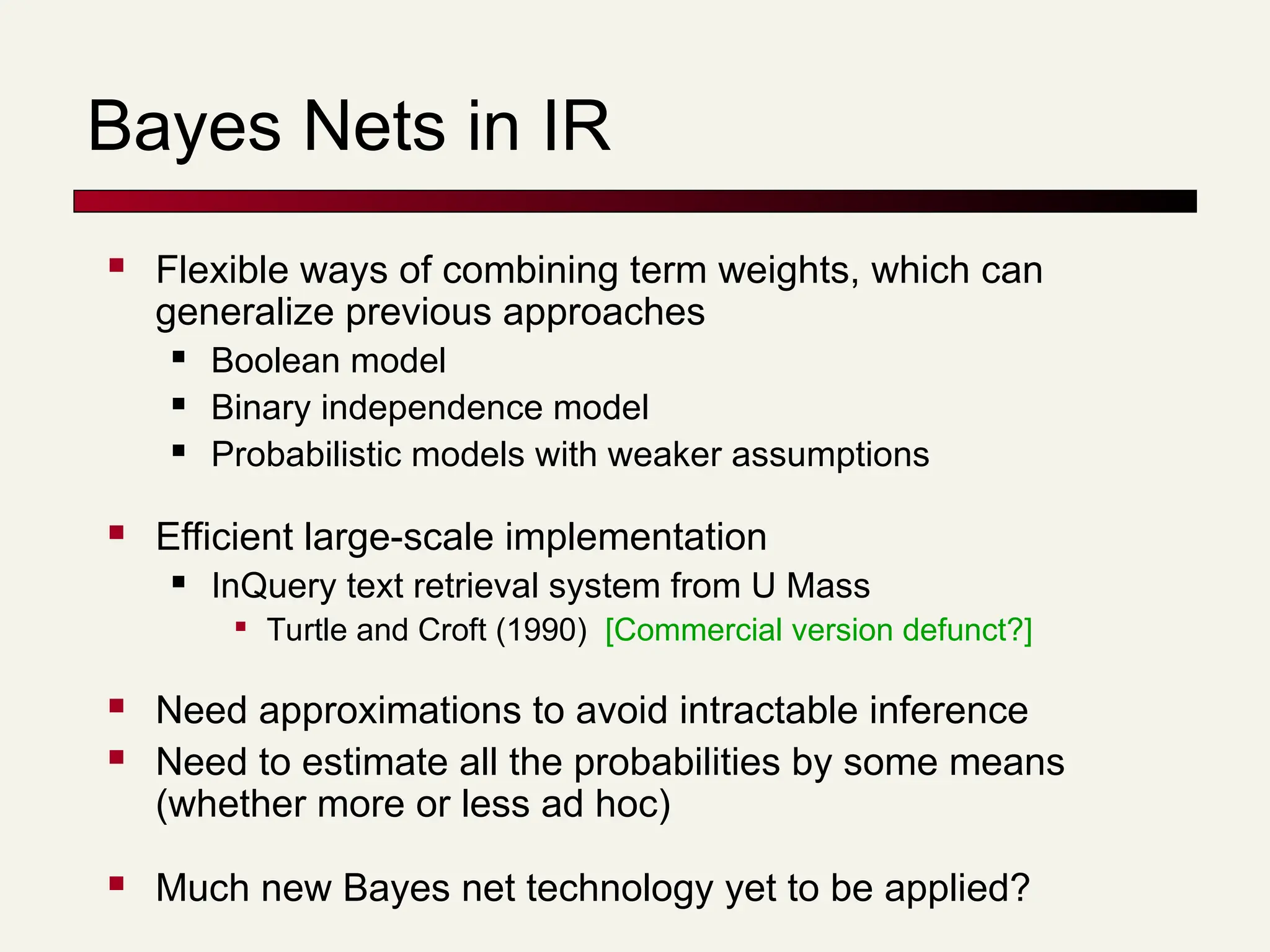 Bayes Nets in IR

- Flexible ways of combining term weights, which can generalize previous approaches
  - Boolean model
  - Binary independence model
  - Probabilistic models with weaker assumptions
- Efficient large-scale implementation
  - InQuery text retrieval system from U Mass
    - Turtle and Croft (1990) [Commercial version defunct?]
- Need approximations to avoid intractable inference
- Need to estimate all the probabilities by some means (whether more or less ad hoc)
- Much new Bayes net technology yet to be applied?